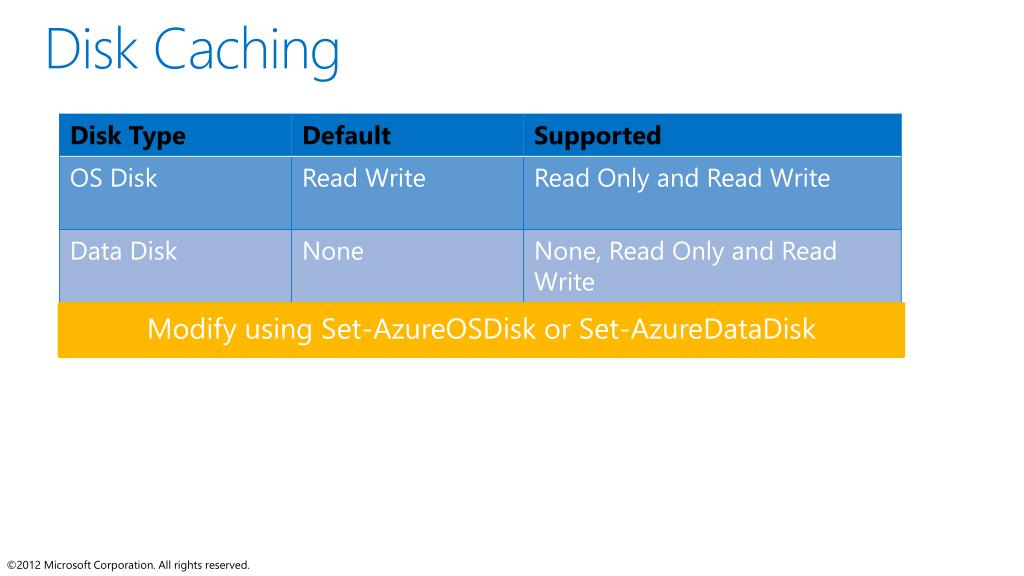 Disk Caching

| Disk Type | Default | Supported |
|---|---|---|
| OS Disk | Read Write | Read Only and Read Write |
| Data Disk | None | None, Read Only and Read Write |

Modify using Set-AzureOSDisk or Set-AzureDataDisk

©2012 Microsoft Corporation. All rights reserved.